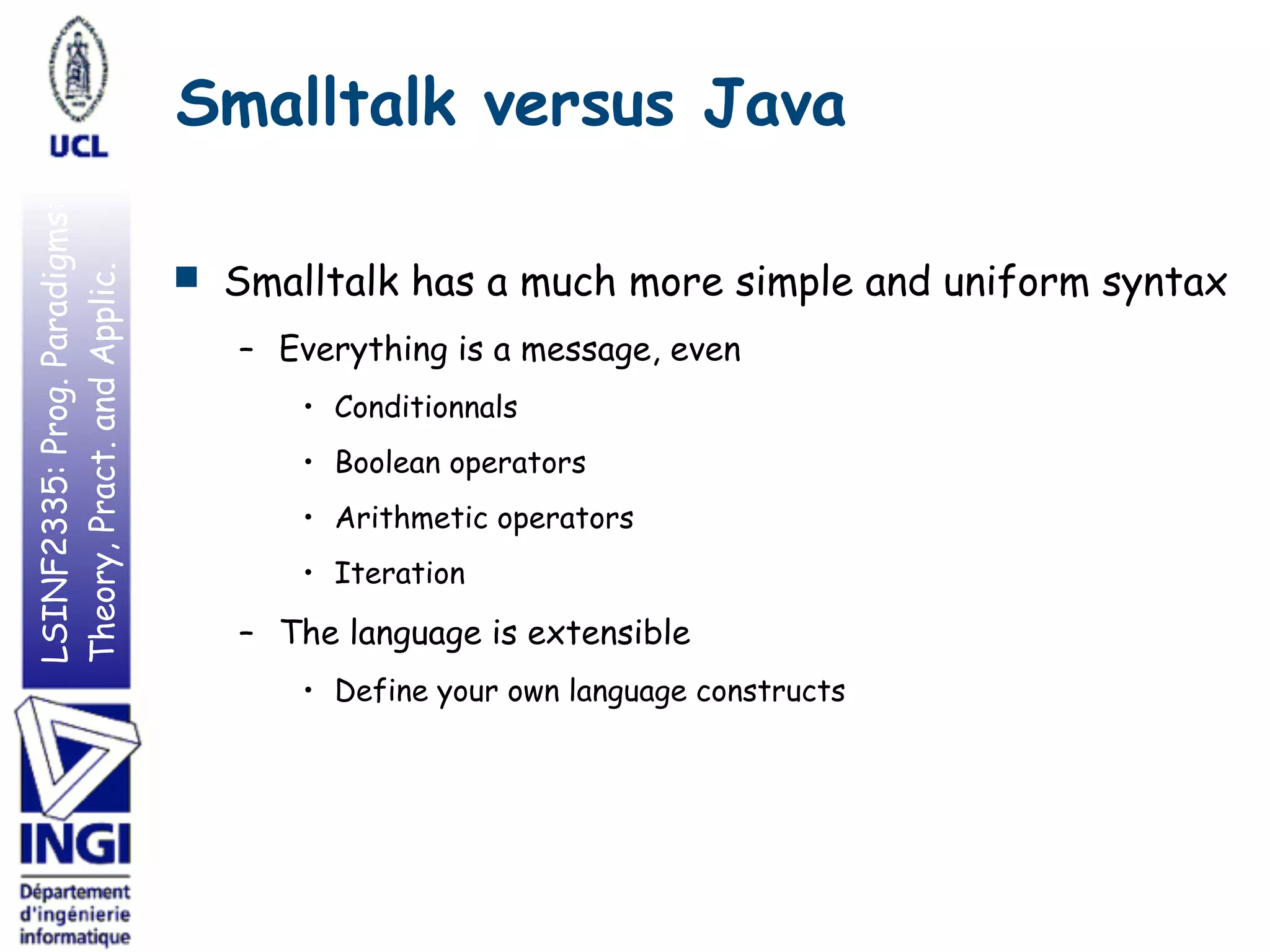 UCL

LSINF2335: Prog. Paradigms: Theory, Pract. and Applic.

INGI
Département d'ingénierie informatique

Smalltalk versus Java

■ Smalltalk has a much more simple and uniform syntax
– Everything is a message, even
• Conditionnals
• Boolean operators
• Arithmetic operators
• Iteration
– The language is extensible
• Define your own language constructs